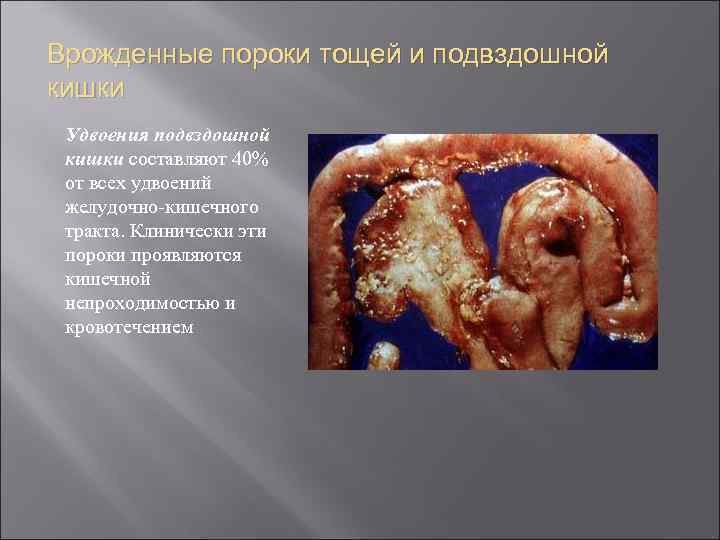 Врожденные пороки тощей и подвздошной кишки

Удвоения подвздошной кишки составляют 40% от всех удвоений желудочно-кишечного тракта. Клинически эти пороки проявляются кишечной непроходимостью и кровотечением